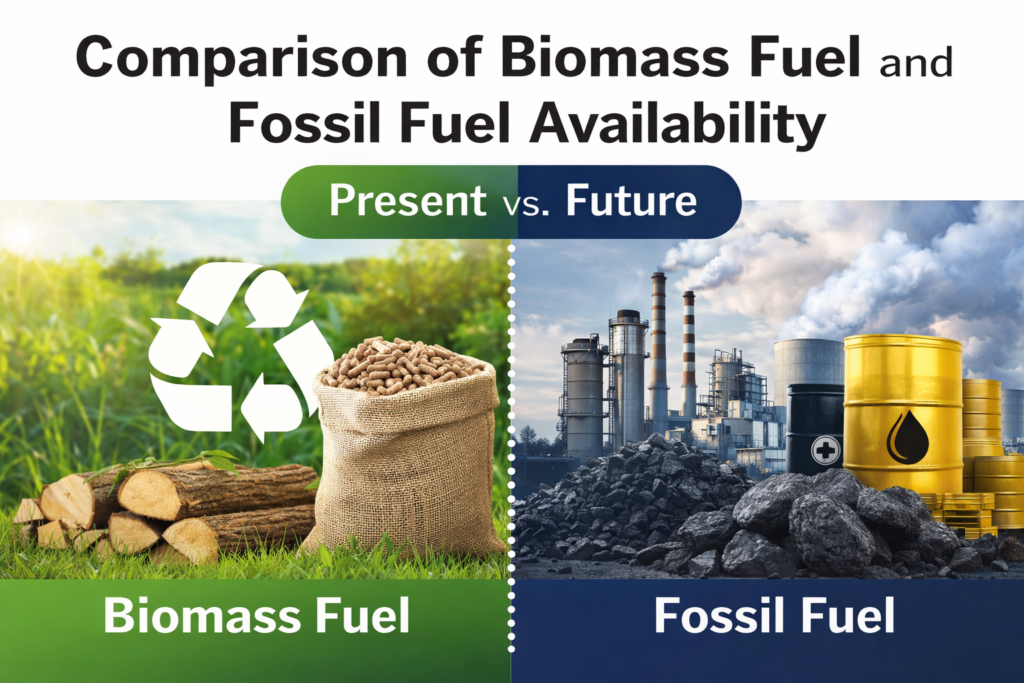 Comparison of Biomass Fuel and Fossil Fuel Availability

Present vs. Future

Biomass Fuel

Fossil Fuel